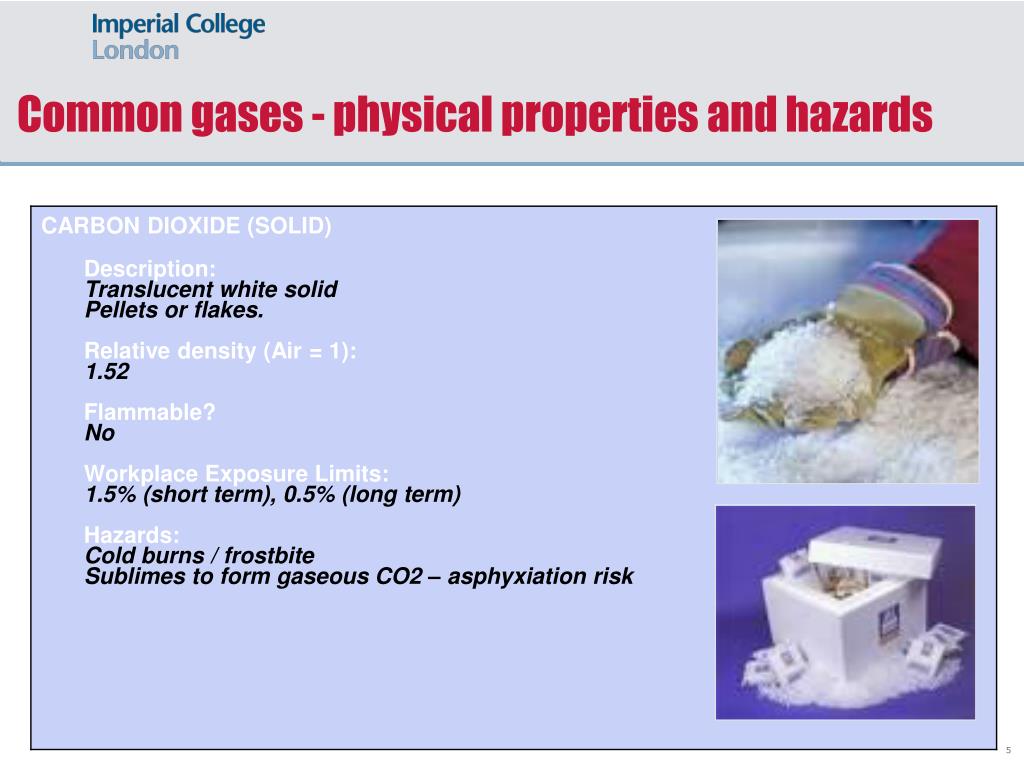 Imperial College
London

Common gases - physical properties and hazards

CARBON DIOXIDE (SOLID)

Description:
Translucent white solid
Pellets or flakes.

Relative density (Air = 1):
1.52

Flammable?
No

Workplace Exposure Limits:
1.5% (short term), 0.5% (long term)

Hazards:
Cold burns / frostbite
Sublimes to form gaseous CO2 – asphyxiation risk

5